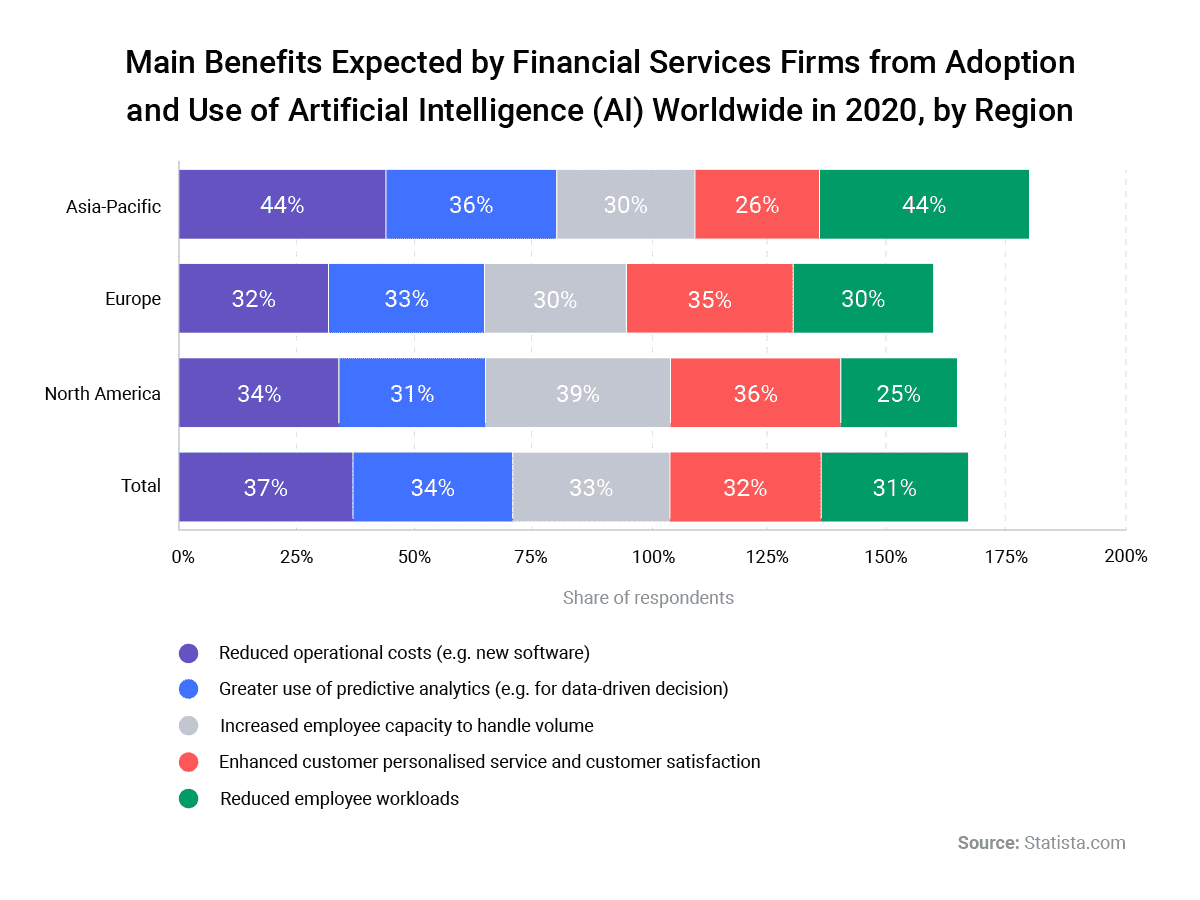 Main Benefits Expected by Financial Services Firms from Adoption and Use of Artificial Intelligence (AI) Worldwide in 2020, by Region

Asia-Pacific 44% 36% 30% 26% 44%

Europe 32% 33% 30% 35% 30%

North America 34% 31% 39% 36% 25%

Total 37% 34% 33% 32% 31%

0% 25% 50% 75% 100% 125% 150% 175% 200%

Share of respondents

Reduced operational costs (e.g. new software)
Greater use of predictive analytics (e.g. for data-driven decision)
Increased employee capacity to handle volume
Enhanced customer personalised service and customer satisfaction
Reduced employee workloads

Source: Statista.com